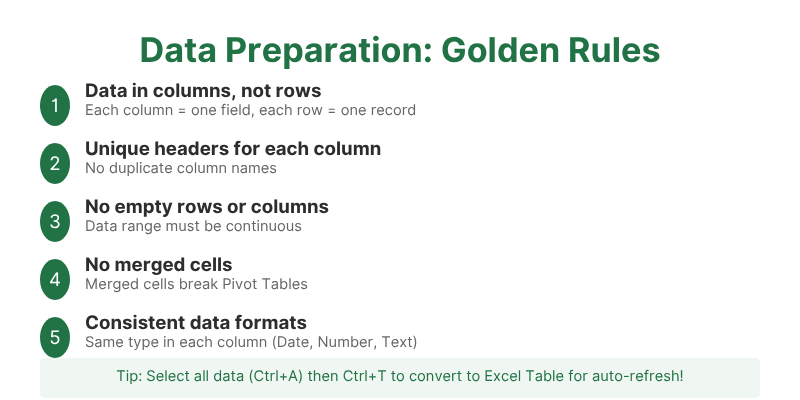 Data Preparation: Golden Rules

1
Data in columns, not rows
Each column = one field, each row = one record

2
Unique headers for each column
No duplicate column names

3
No empty rows or columns
Data range must be continuous

4
No merged cells
Merged cells break Pivot Tables

5
Consistent data formats
Same type in each column (Date, Number, Text)

Tip: Select all data (Ctrl+A) then Ctrl+T to convert to Excel Table for auto-refresh!